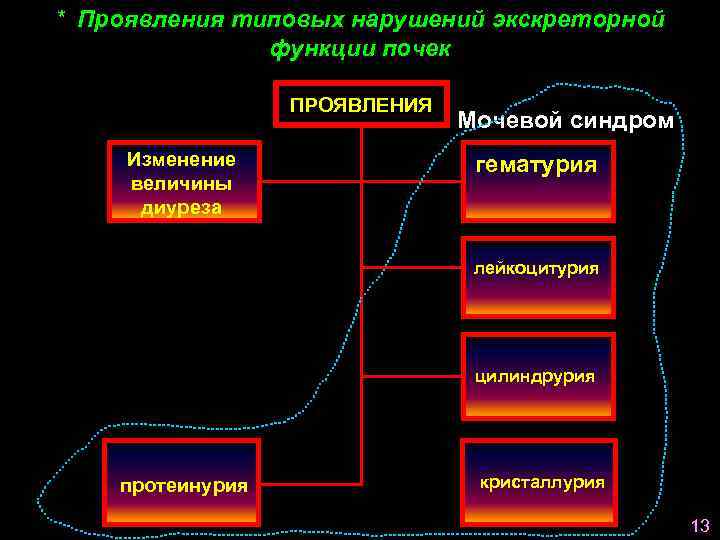 * Проявления типовых нарушений экскреторной функции почек

ПРОЯВЛЕНИЯ

Мочевой синдром

Изменение величины диуреза

гематурия

лейкоцитурия

цилиндрурия

протеинурия

кристаллурия

13